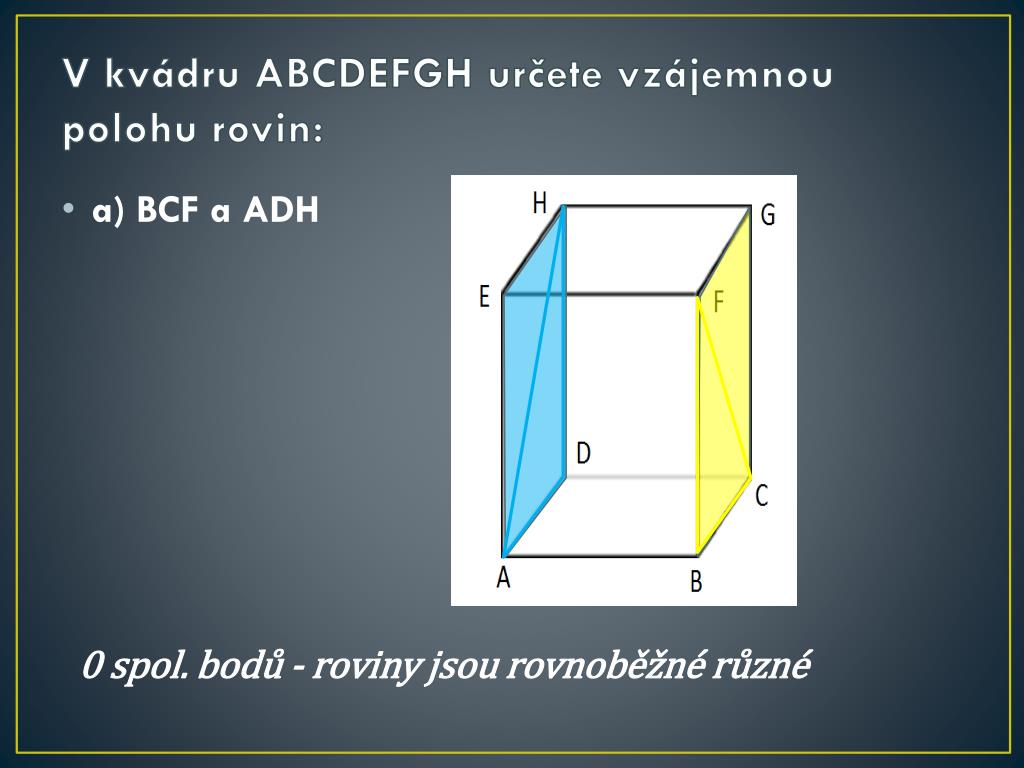 V kvádru ABCDEFGH určete vzájemnou polohu rovin:

• a) BCF a ADH

H
G
E
F
D
C
A
B

0 spol. bodů - roviny jsou rovnoběžné různé